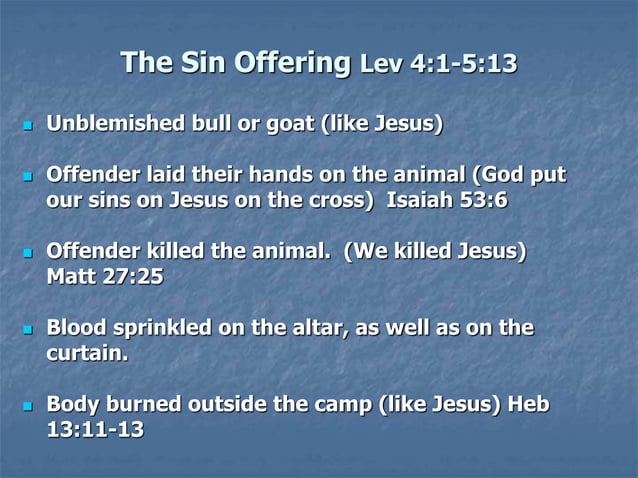 The Sin Offering Lev 4:1-5:13

- Unblemished bull or goat (like Jesus)
- Offender laid their hands on the animal (God put our sins on Jesus on the cross) Isaiah 53:6
- Offender killed the animal. (We killed Jesus) Matt 27:25
- Blood sprinkled on the altar, as well as on the curtain.
- Body burned outside the camp (like Jesus) Heb 13:11-13